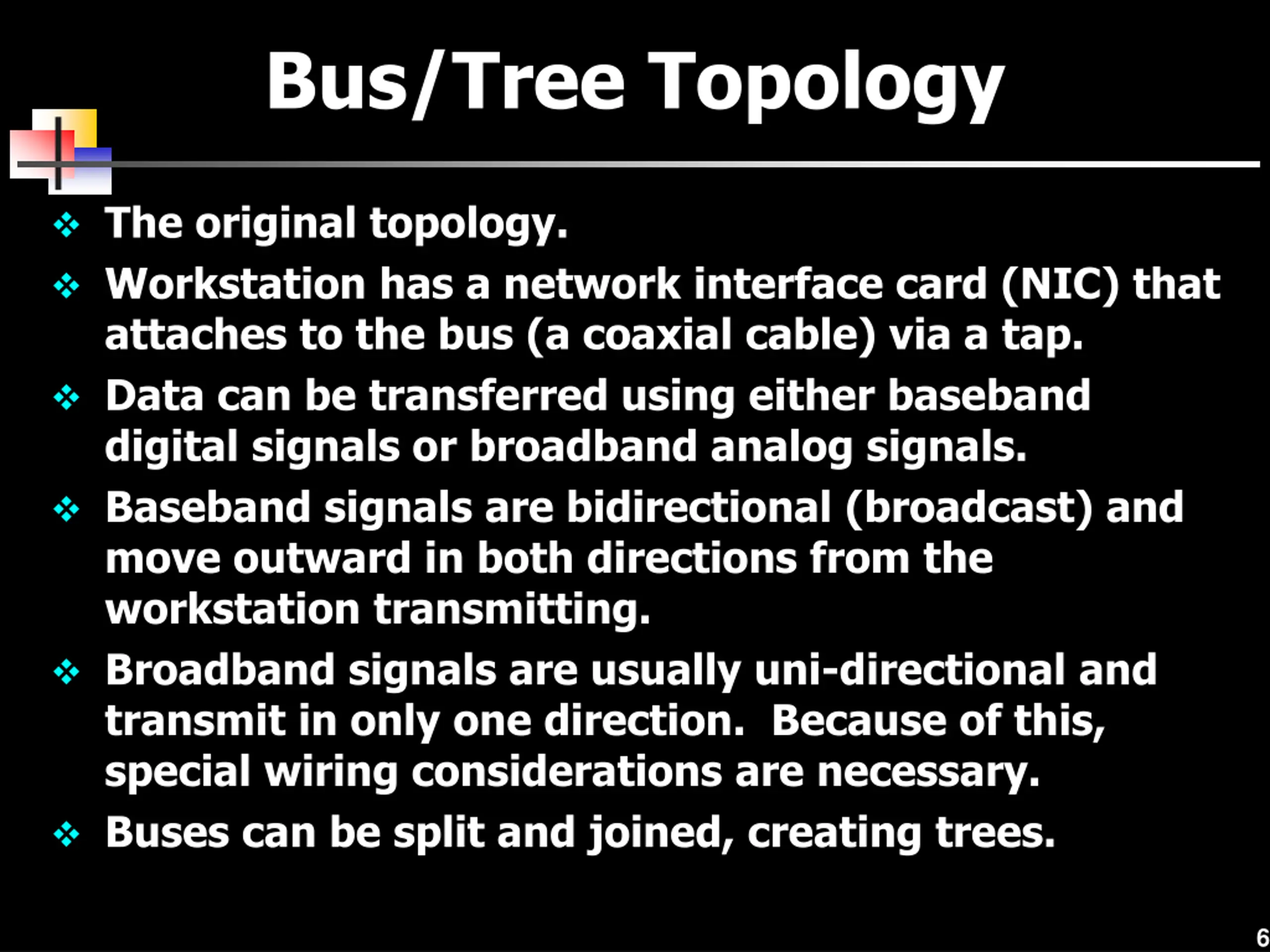 Bus/Tree Topology

❖ The original topology.

❖ Workstation has a network interface card (NIC) that attaches to the bus (a coaxial cable) via a tap.

❖ Data can be transferred using either baseband digital signals or broadband analog signals.

❖ Baseband signals are bidirectional (broadcast) and move outward in both directions from the workstation transmitting.

❖ Broadband signals are usually uni-directional and transmit in only one direction. Because of this, special wiring considerations are necessary.

❖ Buses can be split and joined, creating trees.

6